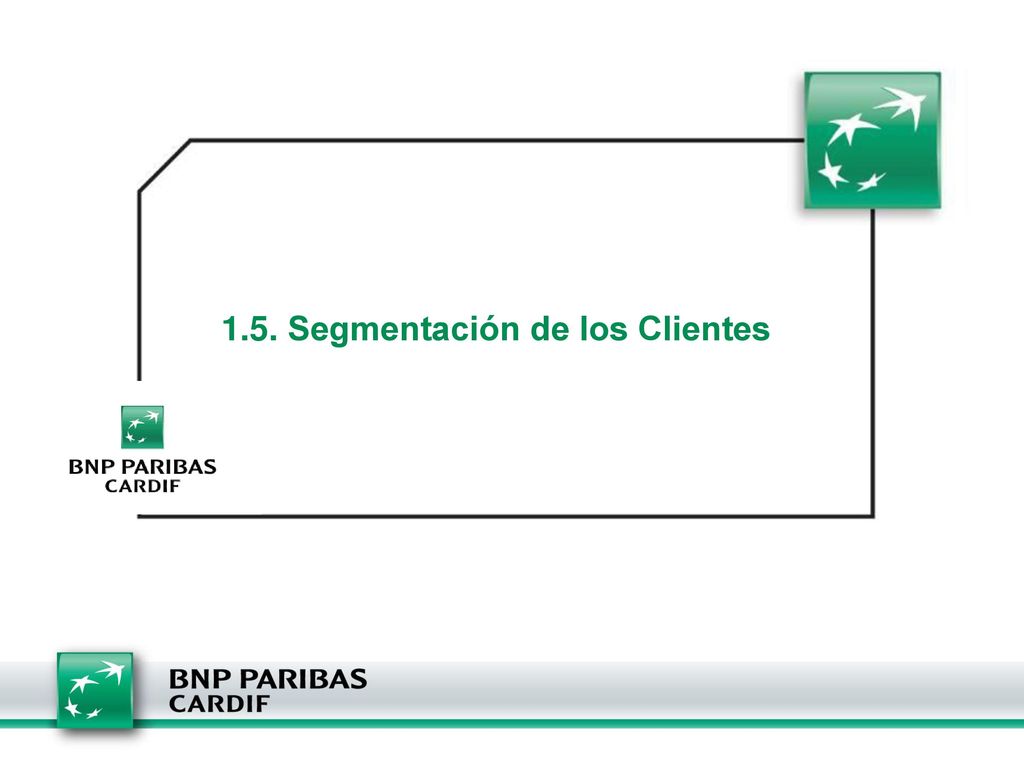 1.5. Segmentación de los Clientes

BNP PARIBAS
CARDIF

BNP PARIBAS
CARDIF